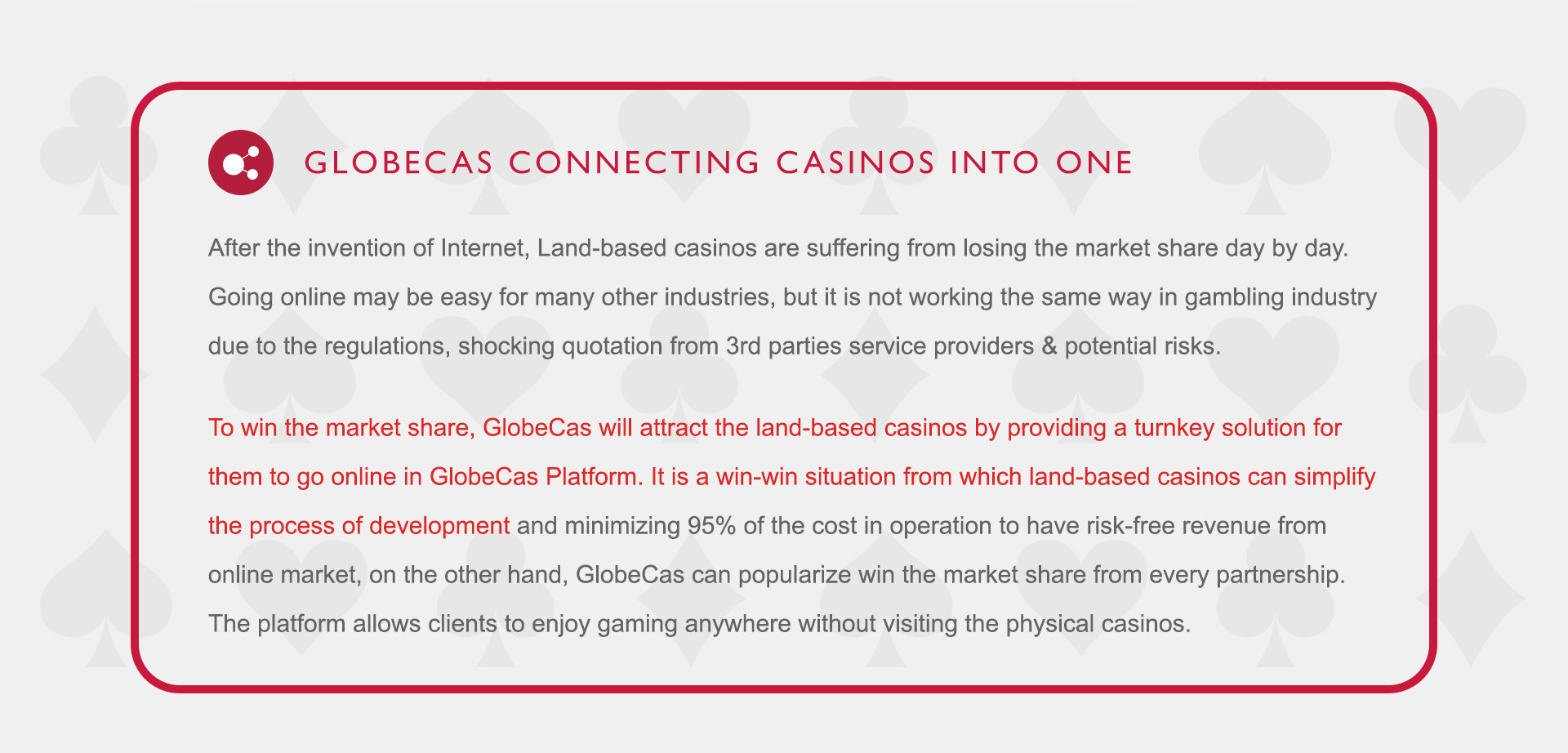 GLOBECAS CONNECTING CASINOS INTO ONE

After the invention of Internet, Land-based casinos are suffering from losing the market share day by day. Going online may be easy for many other industries, but it is not working the same way in gambling industry due to the regulations, shocking quotation from 3rd parties service providers & potential risks.

To win the market share, GlobeCas will attract the land-based casinos by providing a turnkey solution for them to go online in GlobeCas Platform. It is a win-win situation from which land-based casinos can simplify the process of development and minimizing 95% of the cost in operation to have risk-free revenue from online market, on the other hand, GlobeCas can popularize win the market share from every partnership. The platform allows clients to enjoy gaming anywhere without visiting the physical casinos.